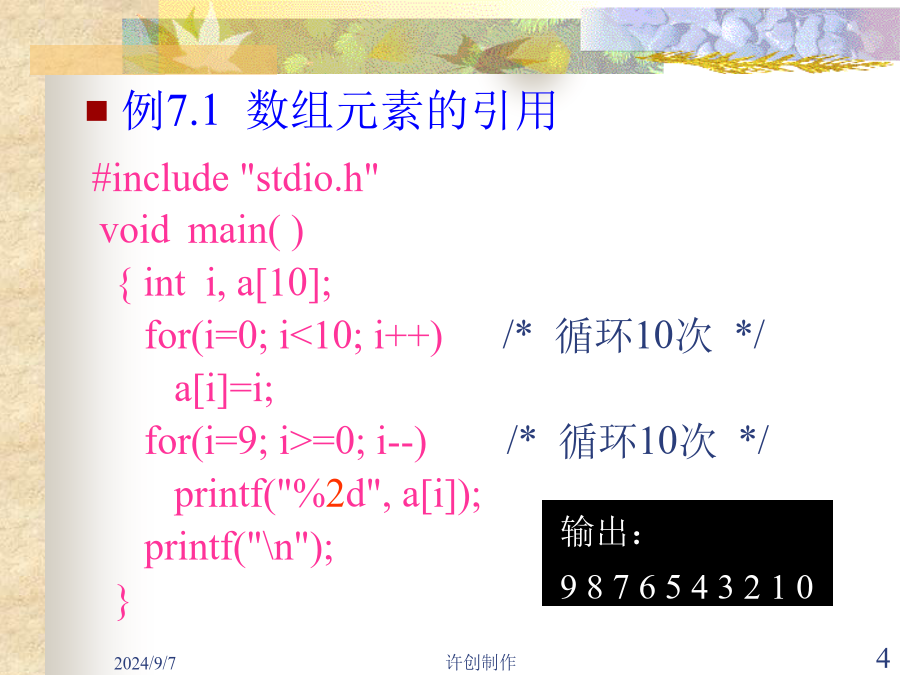 例7.1 数组元素的引用

#include "stdio.h"
void main( )
{ int i, a[10];
for(i=0; i<10; i++) /* 循环10次 */
a[i]=i;
for(i=9; i>=0; i--) /* 循环10次 */
printf("%2d", a[i]);
printf("\n");
}

输出：
9 8 7 6 5 4 3 2 1 0

2024/9/7 许创制作 4